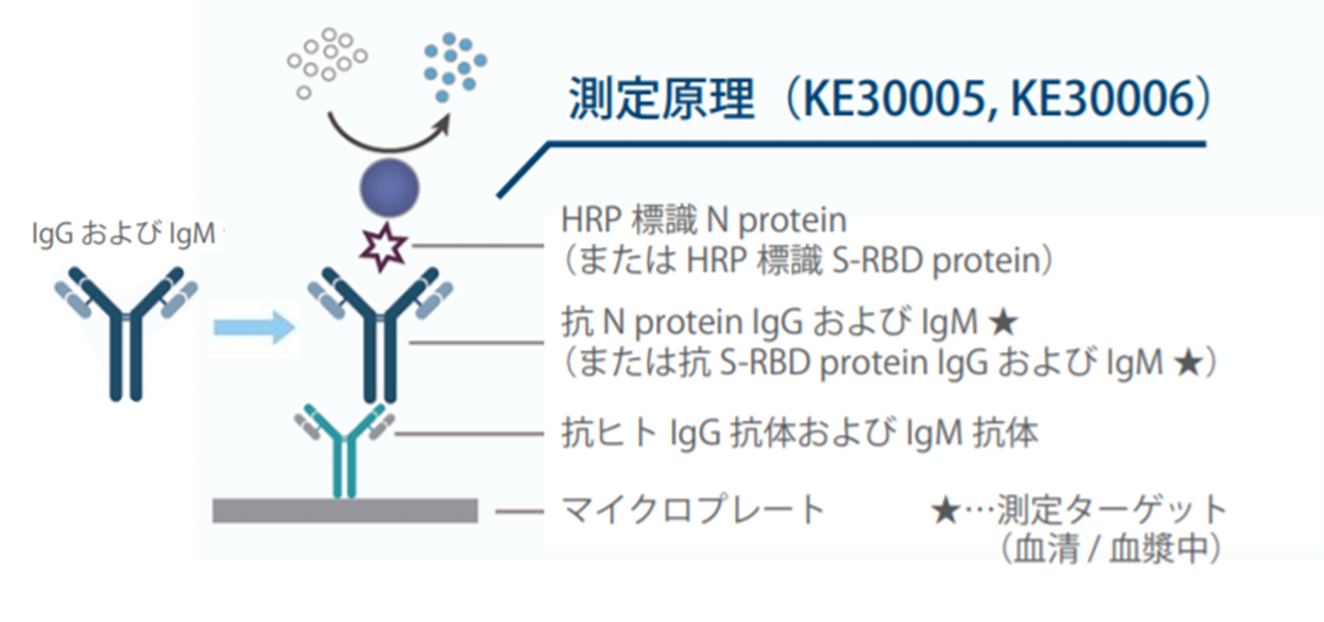 測定原理（KE30005, KE30006）

IgG および IgM

HRP 標識 N protein
（または HRP 標識 S-RBD protein）

抗 N protein IgG および IgM ★
（または抗 S-RBD protein IgG および IgM ★）

抗ヒト IgG 抗体および IgM 抗体

マイクロプレート

★…測定ターゲット
（血清 / 血漿中）